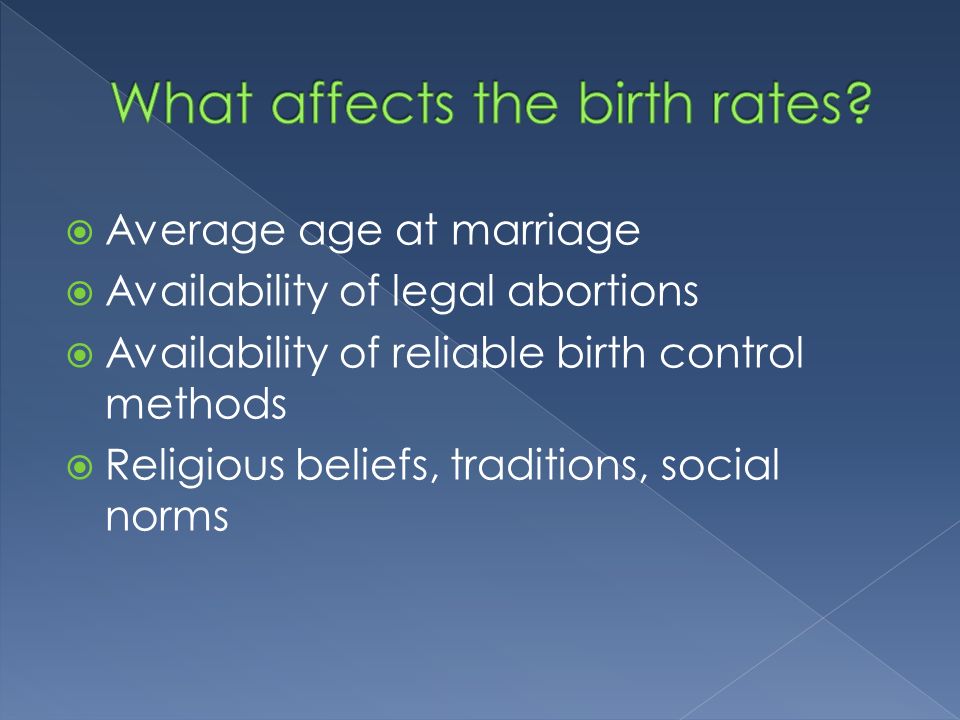 What affects the birth rates?

Average age at marriage
Availability of legal abortions
Availability of reliable birth control methods
Religious beliefs, traditions, social norms